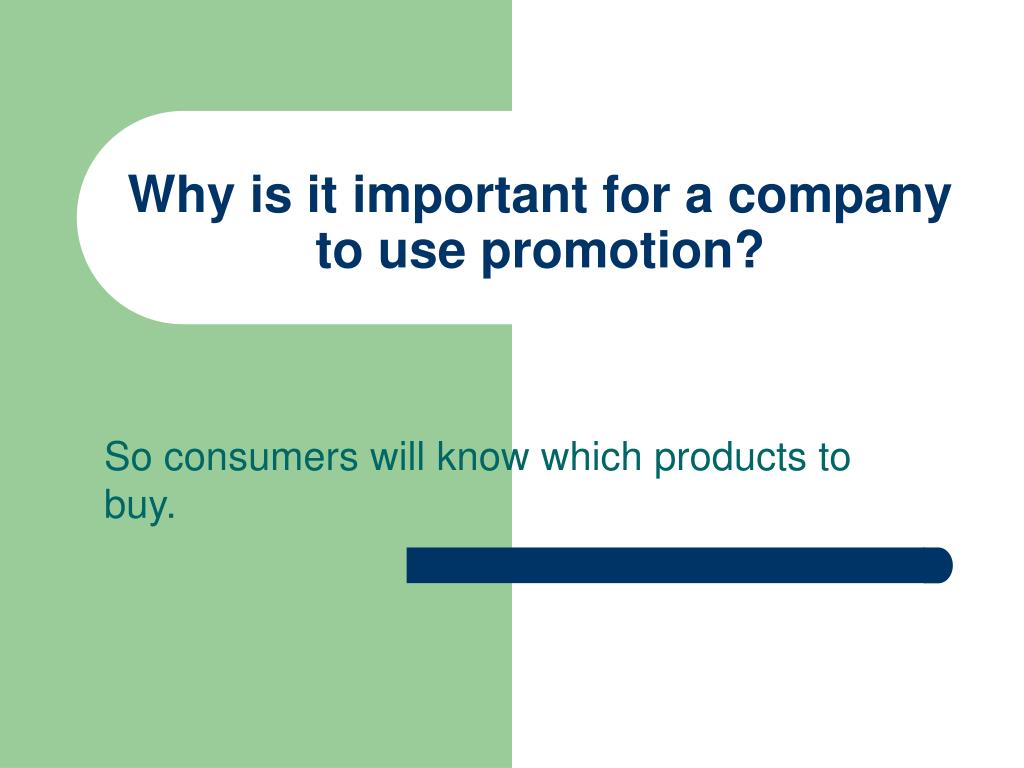 Why is it important for a company to use promotion?

So consumers will know which products to buy.